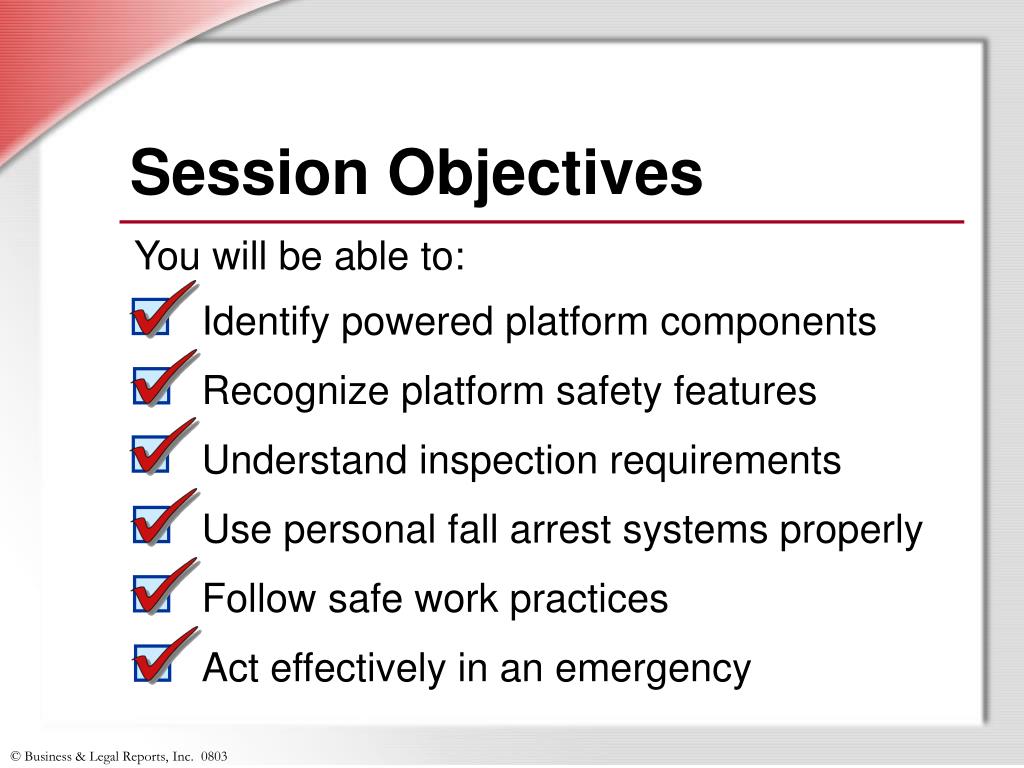 Session Objectives

You will be able to:

Identify powered platform components
Recognize platform safety features
Understand inspection requirements
Use personal fall arrest systems properly
Follow safe work practices
Act effectively in an emergency

© Business & Legal Reports, Inc. 0803